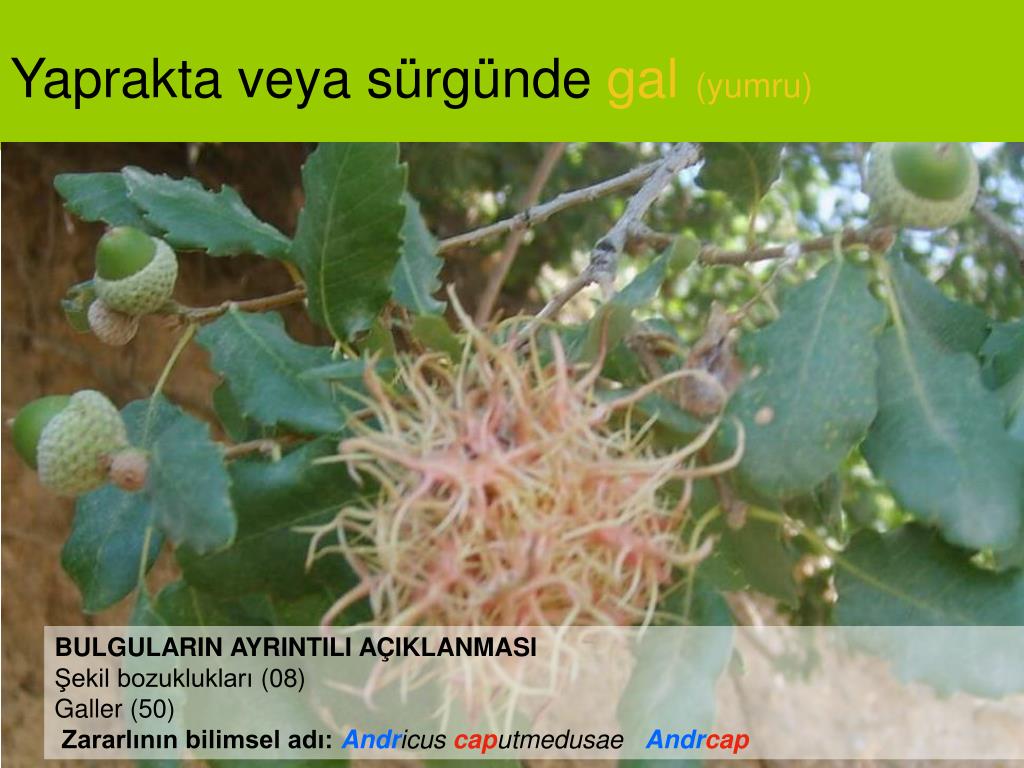 Yaprakta veya sürgünde gal (yumru)

BULGULARIN AYRINTILI AÇIKLANMASI
Şekil bozuklukları (08)
Galler (50)
Zararlının bilimsel adı: Andricus caputmedusae Andrcap